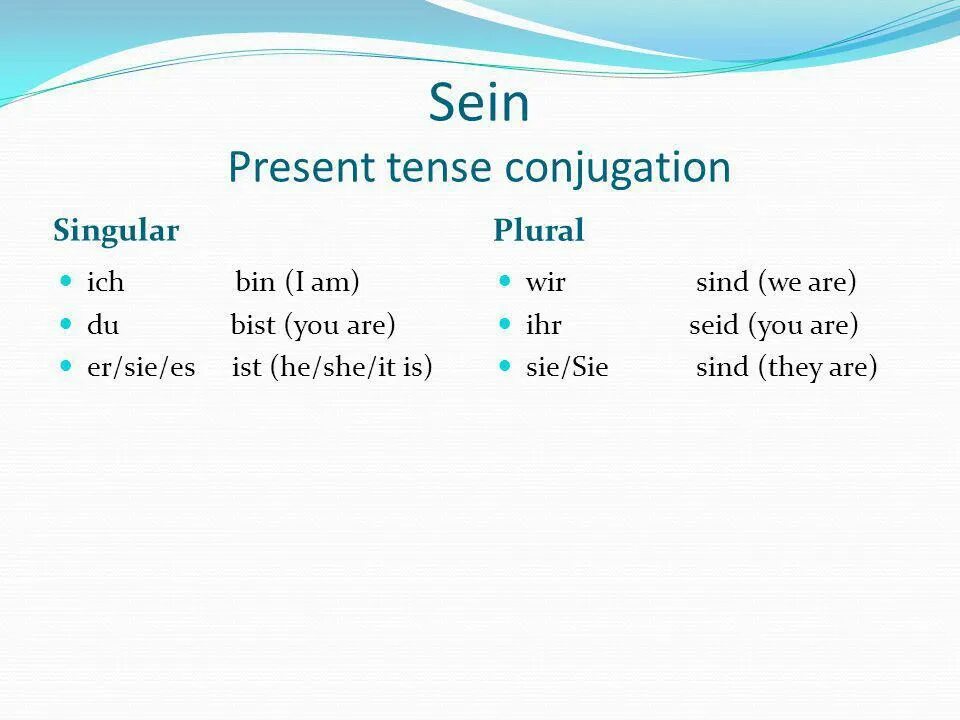 Sein
Present tense conjugation

Singular
- ich bin (I am)
- du bist (you are)
- er/sie/es ist (he/she/it is)

Plural
- wir sind (we are)
- ihr seid (you are)
- sie/Sie sind (they are)